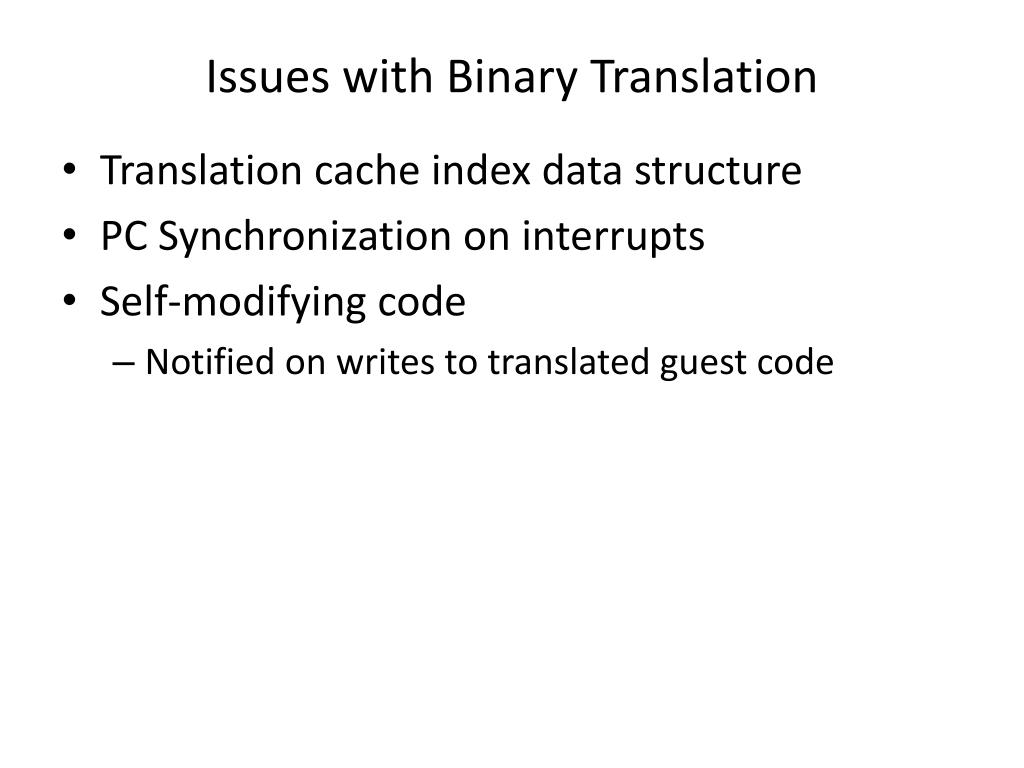 Issues with Binary Translation

• Translation cache index data structure
• PC Synchronization on interrupts
• Self-modifying code
– Notified on writes to translated guest code